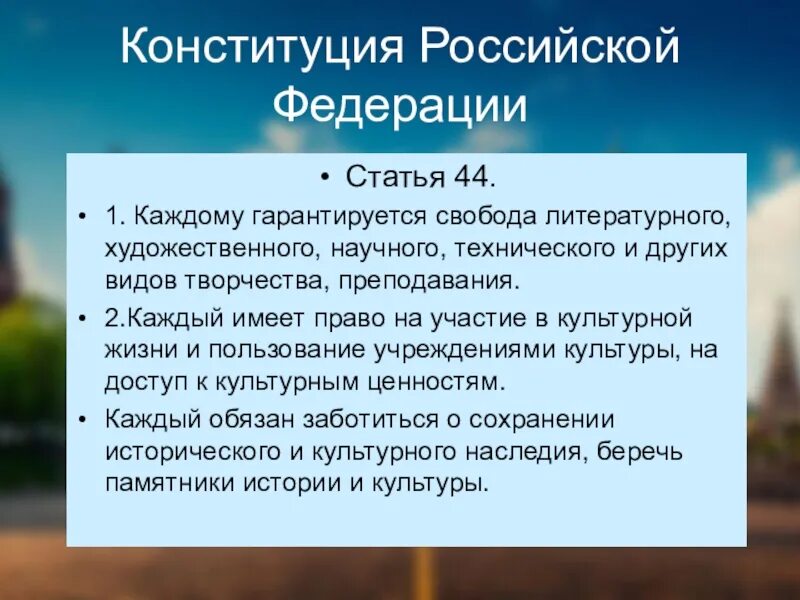 Конституция Российской Федерации

• Статья 44.

• 1. Каждому гарантируется свобода литературного, художественного, научного, технического и других видов творчества, преподавания.

• 2.Каждый имеет право на участие в культурной жизни и пользование учреждениями культуры, на доступ к культурным ценностям.

• Каждый обязан заботиться о сохранении исторического и культурного наследия, беречь памятники истории и культуры.